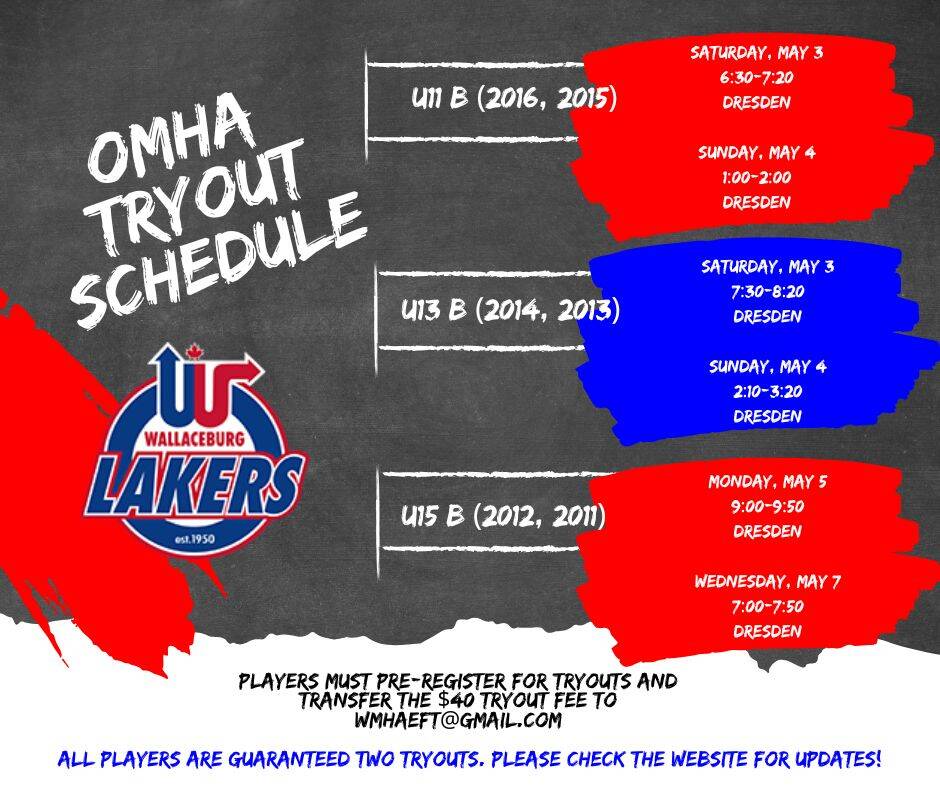 OMHA TRYOUT SCHEDULE

WALLACEBURG LAKERS est.1950

U11 B (2016, 2015)

SATURDAY, MAY 3
6:30-7:20
DRESDEN

SUNDAY, MAY 4
1:00-2:00
DRESDEN

U13 B (2014, 2013)

SATURDAY, MAY 3
7:30-8:20
DRESDEN

SUNDAY, MAY 4
2:10-3:20
DRESDEN

U15 B (2012, 2011)

MONDAY, MAY 5
9:00-9:50
DRESDEN

WEDNESDAY, MAY 7
7:00-7:50
DRESDEN

PLAYERS MUST PRE-REGISTER FOR TRYOUTS AND TRANSFER THE $40 TRYOUT FEE TO WMHAEFT@GMAIL.COM

ALL PLAYERS ARE GUARANTEED TWO TRYOUTS. PLEASE CHECK THE WEBSITE FOR UPDATES!